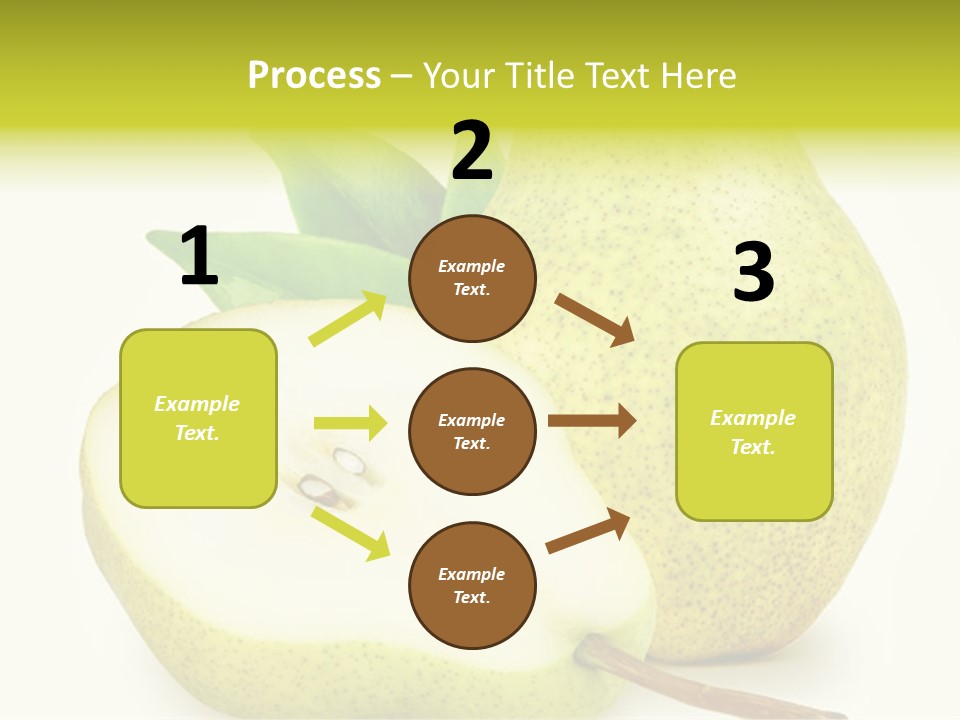 Process – Your Title Text Here

1

Example Text.

2

Example Text.

Example Text.

Example Text.

3

Example Text.